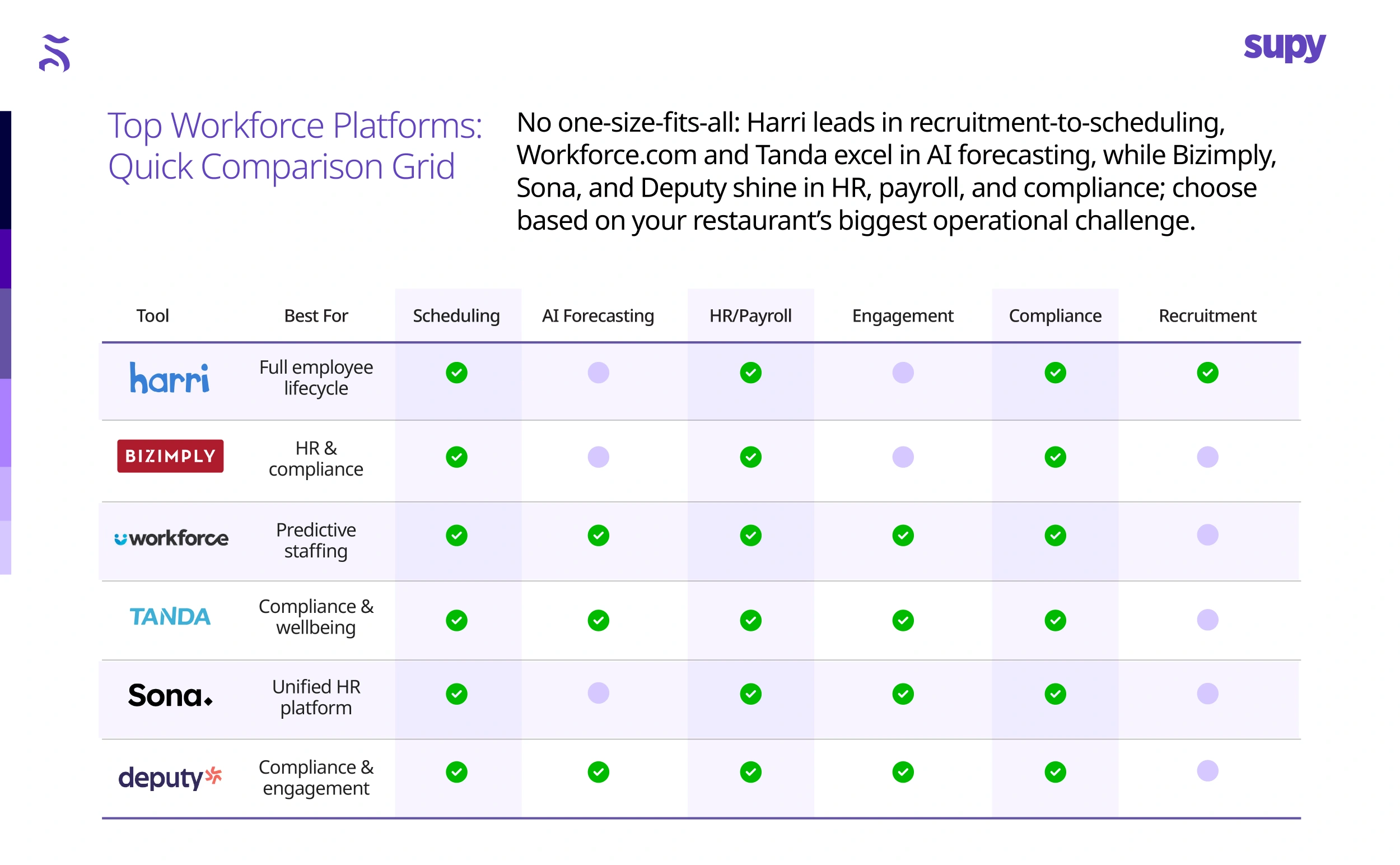 supy

Top Workforce Platforms: Quick Comparison Grid

No one-size-fits-all: Harri leads in recruitment-to-scheduling, Workforce.com and Tanda excel in AI forecasting, while Bizimply, Sona, and Deputy shine in HR, payroll, and compliance; choose based on your restaurant's biggest operational challenge.

| Tool | Best For | Scheduling | AI Forecasting | HR/Payroll | Engagement | Compliance | Recruitment |
|---|---|---|---|---|---|---|---|
| harri | Full employee lifecycle | ✓ |  | ✓ |  | ✓ | ✓ |
| BIZIMPLY | HR & compliance | ✓ |  | ✓ |  | ✓ |  |
| workforce | Predictive staffing | ✓ | ✓ | ✓ | ✓ | ✓ |  |
| TANDA | Compliance & wellbeing | ✓ | ✓ | ✓ | ✓ | ✓ |  |
| Sona. | Unified HR platform | ✓ |  | ✓ | ✓ | ✓ |  |
| deputy | Compliance & engagement | ✓ | ✓ | ✓ | ✓ | ✓ |  |